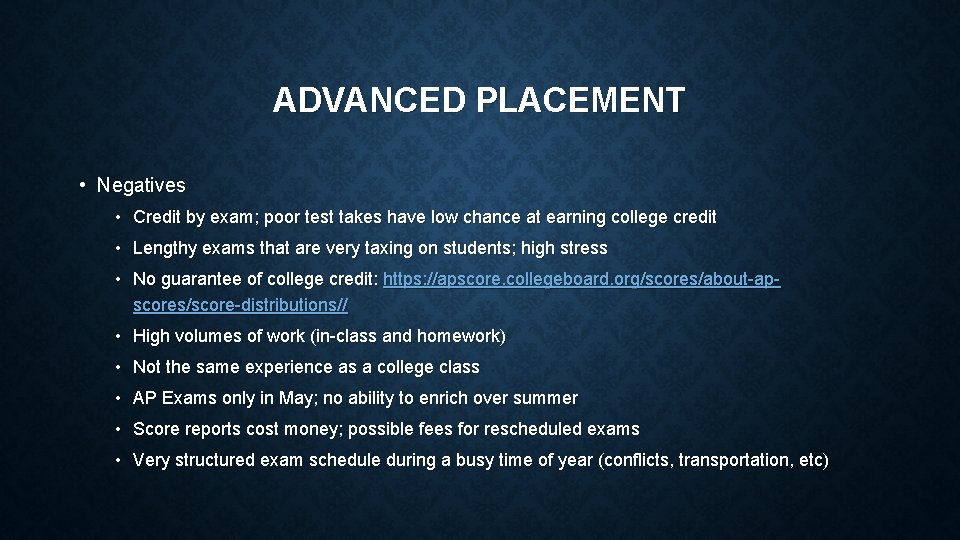 ADVANCED PLACEMENT

• Negatives
  • Credit by exam; poor test takes have low chance at earning college credit
  • Lengthy exams that are very taxing on students; high stress
  • No guarantee of college credit: https://apscore.collegeboard.org/scores/about-ap-scores/score-distributions//
  • High volumes of work (in-class and homework)
  • Not the same experience as a college class
  • AP Exams only in May; no ability to enrich over summer
  • Score reports cost money; possible fees for rescheduled exams
  • Very structured exam schedule during a busy time of year (conflicts, transportation, etc)